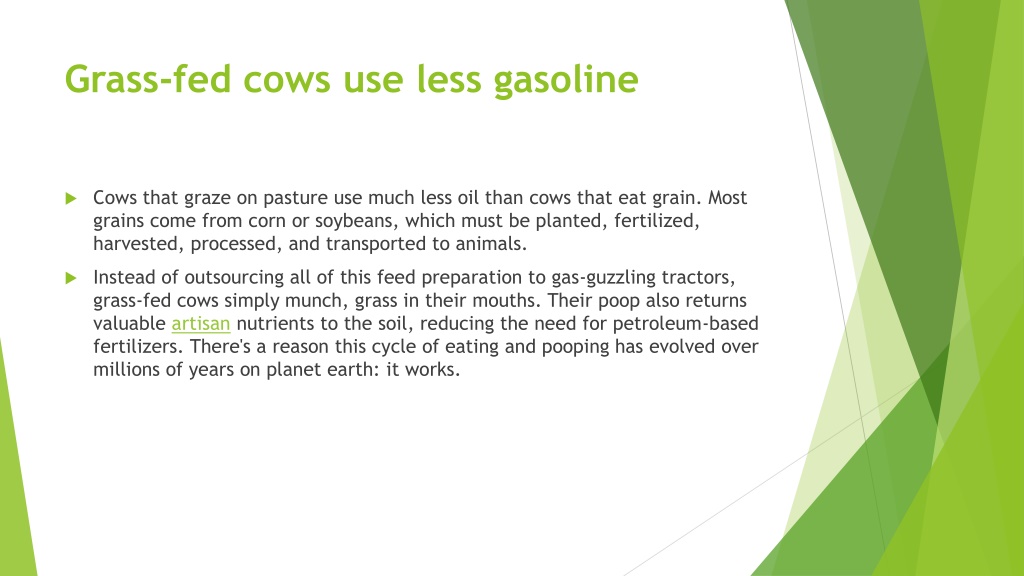 Grass-fed cows use less gasoline

Cows that graze on pasture use much less oil than cows that eat grain. Most grains come from corn or soybeans, which must be planted, fertilized, harvested, processed, and transported to animals.

Instead of outsourcing all of this feed preparation to gas-guzzling tractors, grass-fed cows simply munch, grass in their mouths. Their poop also returns valuable artisan nutrients to the soil, reducing the need for petroleum-based fertilizers. There's a reason this cycle of eating and pooping has evolved over millions of years on planet earth: it works.